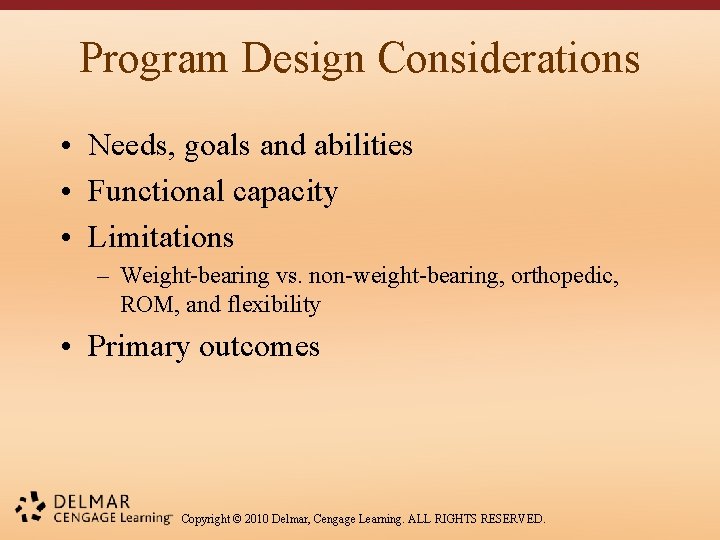 Program Design Considerations

• Needs, goals and abilities
• Functional capacity
• Limitations
  – Weight-bearing vs. non-weight-bearing, orthopedic, ROM, and flexibility
• Primary outcomes

DELMAR
CENGAGE Learning™

Copyright © 2010 Delmar, Cengage Learning. ALL RIGHTS RESERVED.